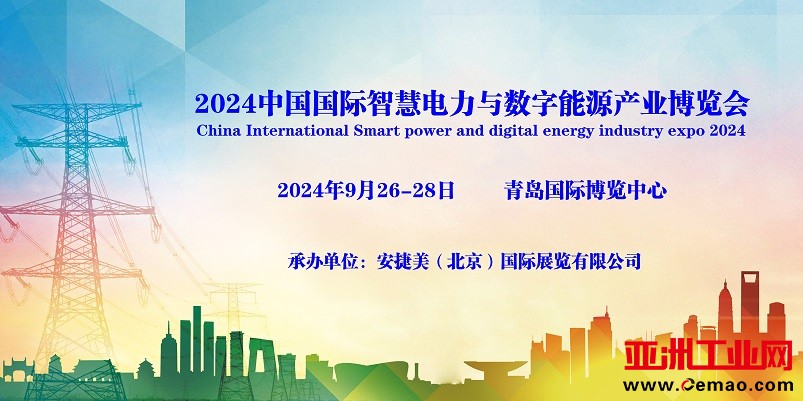 2024中国国际智慧电力与数字能源产业博览会
China International Smart power and digital energy industry expo 2024

2024年9月26-28日 青岛国际博览中心

承办单位：安捷美（北京）国际展览有限公司

亚洲工业网
www.cemao.com